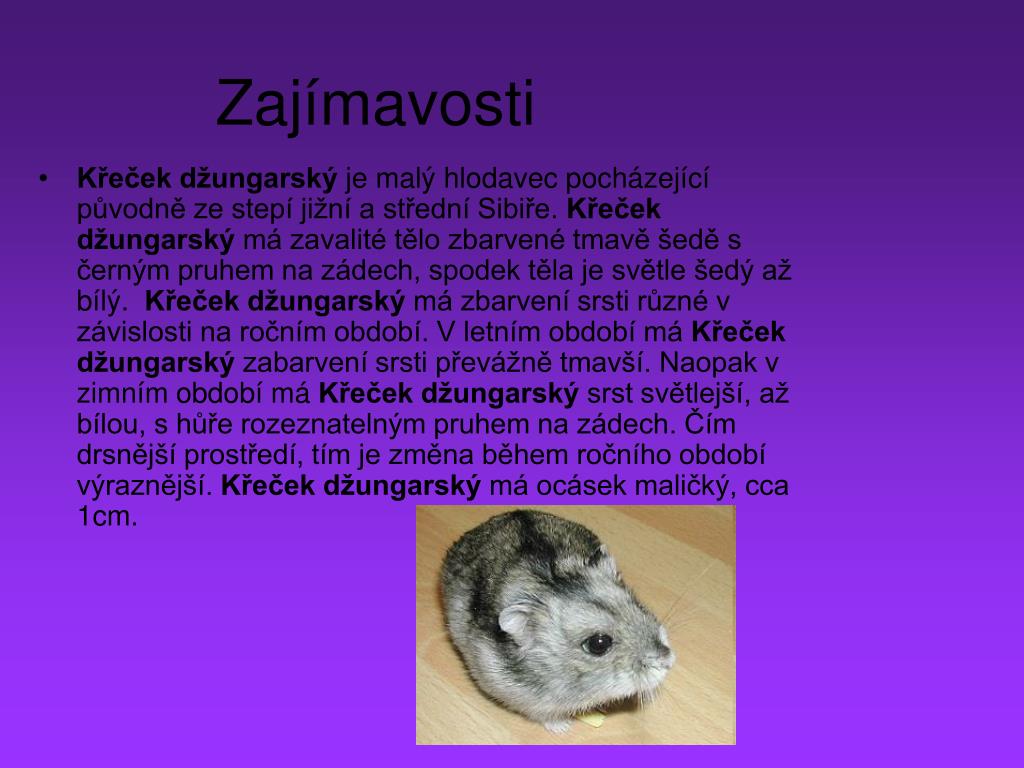 Zajímavosti

• Křeček džungarský je malý hlodavec pocházející původně ze stepí jižní a střední Sibiře. Křeček džungarský má zavalité tělo zbarvené tmavě šedě s černým pruhem na zádech, spodek těla je světle šedý až bílý. Křeček džungarský má zbarvení srsti různé v závislosti na ročním období. V letním období má Křeček džungarský zabarvení srsti převážně tmavší. Naopak v zimním období má Křeček džungarský srst světlejší, až bílou, s hůře rozeznatelným pruhem na zádech. Čím drsnější prostředí, tím je změna během ročního období výraznější. Křeček džungarský má ocásek maličký, cca 1cm.